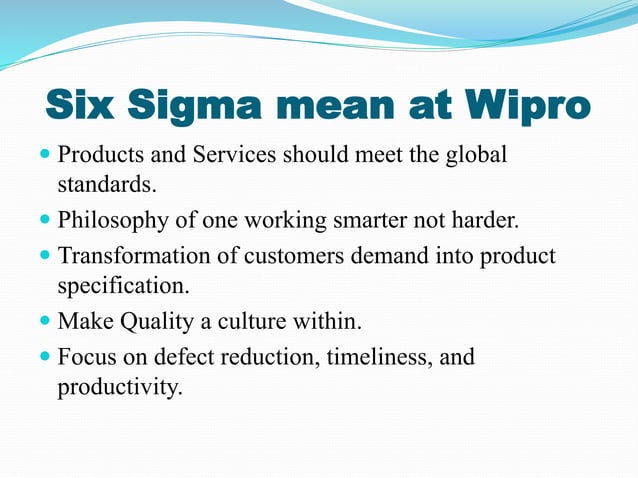 Six Sigma mean at Wipro

- Products and Services should meet the global standards.
- Philosophy of one working smarter not harder.
- Transformation of customers demand into product specification.
- Make Quality a culture within.
- Focus on defect reduction, timeliness, and productivity.